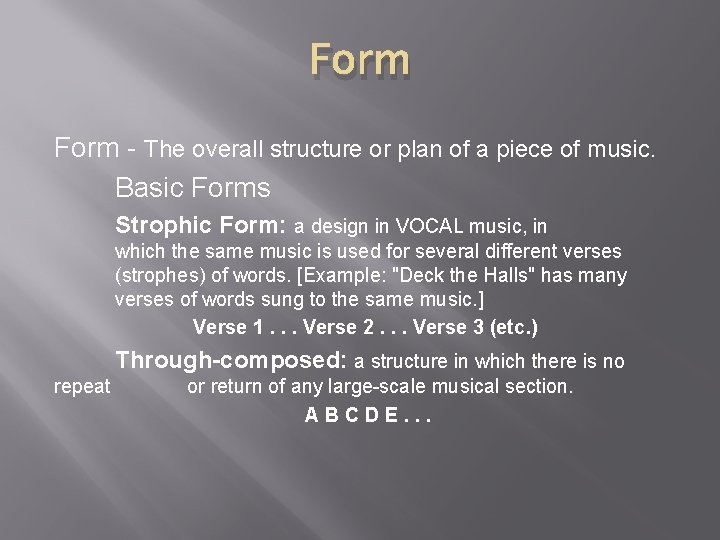 Form

Form - The overall structure or plan of a piece of music.

Basic Forms

Strophic Form: a design in VOCAL music, in which the same music is used for several different verses (strophes) of words. [Example: "Deck the Halls" has many verses of words sung to the same music.]

Verse 1 . . . Verse 2 . . . Verse 3 (etc.)

Through-composed: a structure in which there is no repeat or return of any large-scale musical section.

A B C D E . . .